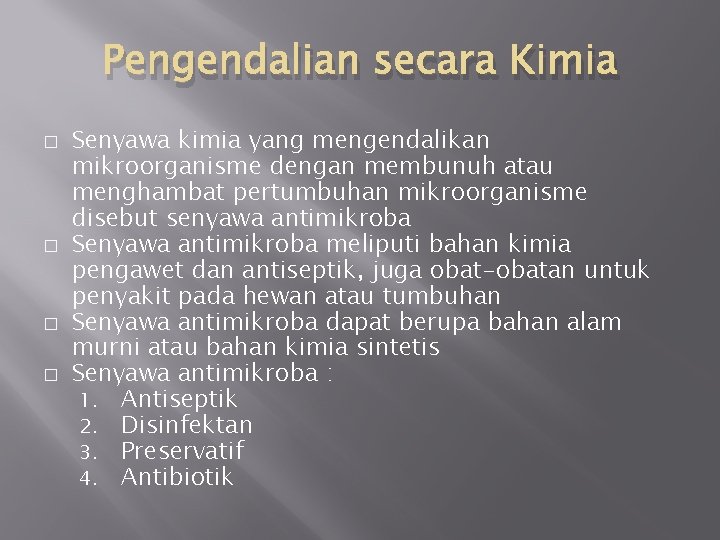 Pengendalian secara Kimia

□ Senyawa kimia yang mengendalikan mikroorganisme dengan membunuh atau menghambat pertumbuhan mikroorganisme disebut senyawa antimikroba
□ Senyawa antimikroba meliputi bahan kimia pengawet dan antiseptik, juga obat-obatan untuk penyakit pada hewan atau tumbuhan
□ Senyawa antimikroba dapat berupa bahan alam murni atau bahan kimia sintetis
□ Senyawa antimikroba :
1. Antiseptik
2. Disinfektan
3. Preservatif
4. Antibiotik